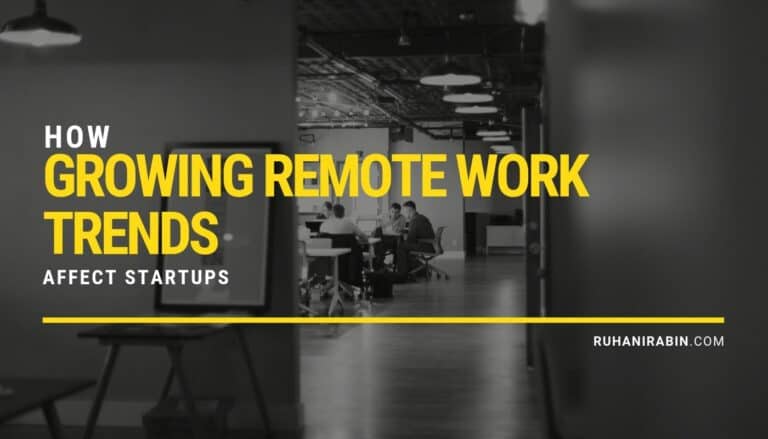 HOW
GROWING REMOTE WORK TRENDS
AFFECT STARTUPS

RUHANIRABIN.COM